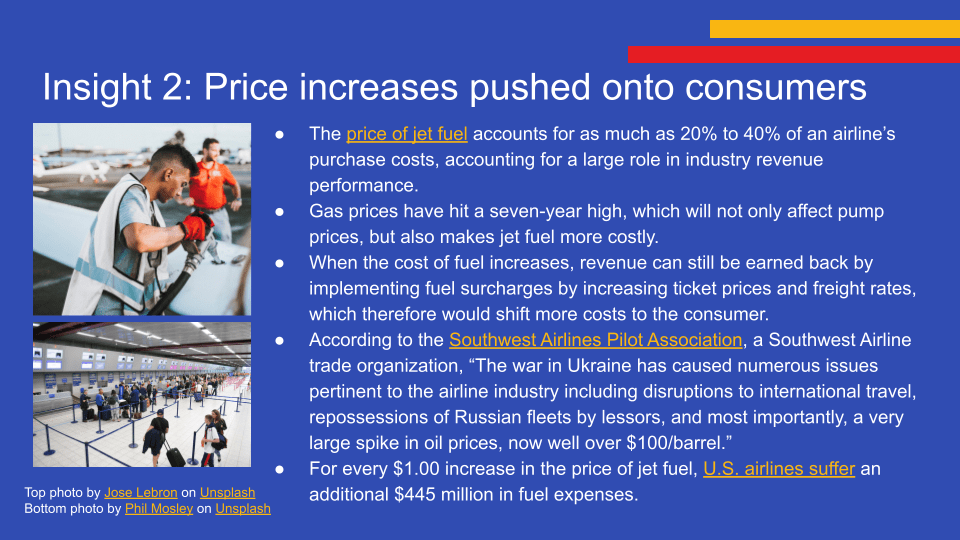 Insight 2: Price increases pushed onto consumers

● The price of jet fuel accounts for as much as 20% to 40% of an airline's purchase costs, accounting for a large role in industry revenue performance.
● Gas prices have hit a seven-year high, which will not only affect pump prices, but also makes jet fuel more costly.
● When the cost of fuel increases, revenue can still be earned back by implementing fuel surcharges by increasing ticket prices and freight rates, which therefore would shift more costs to the consumer.
● According to the Southwest Airlines Pilot Association, a Southwest Airline trade organization, "The war in Ukraine has caused numerous issues pertinent to the airline industry including disruptions to international travel, repossessions of Russian fleets by lessors, and most importantly, a very large spike in oil prices, now well over $100/barrel."
● For every $1.00 increase in the price of jet fuel, U.S. airlines suffer an additional $445 million in fuel expenses.

Top photo by Jose Lebron on Unsplash
Bottom photo by Phil Mosley on Unsplash